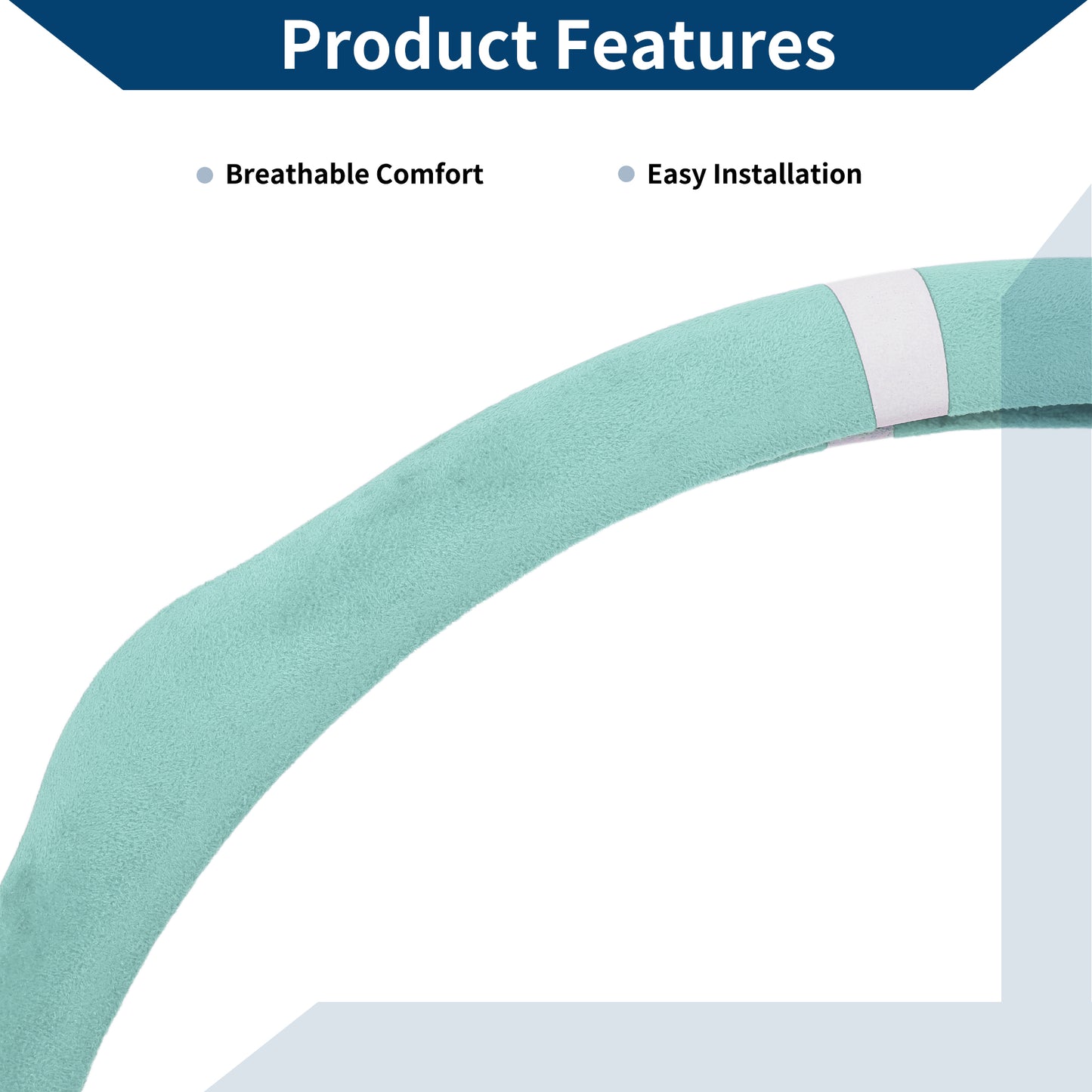 Product Features

Breathable Comfort

Easy Installation